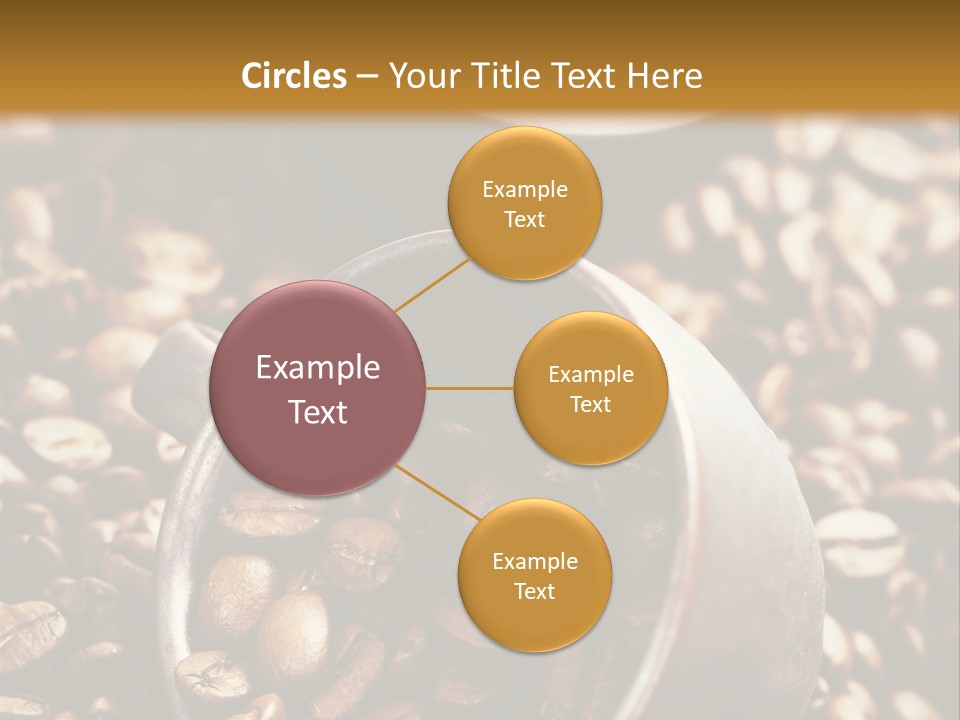 Circles – Your Title Text Here

Example Text

Example Text

Example Text

Example Text